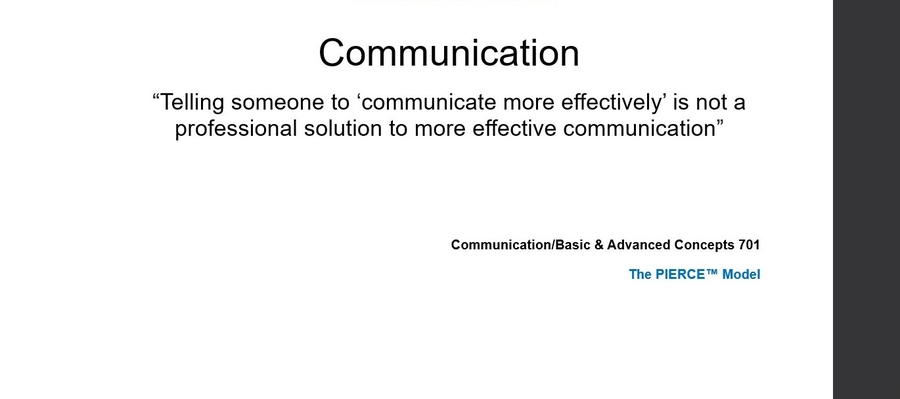 Communication

“Telling someone to ‘communicate more effectively’ is not a professional solution to more effective communication”

Communication/Basic & Advanced Concepts 701

The PIERCE™ Model